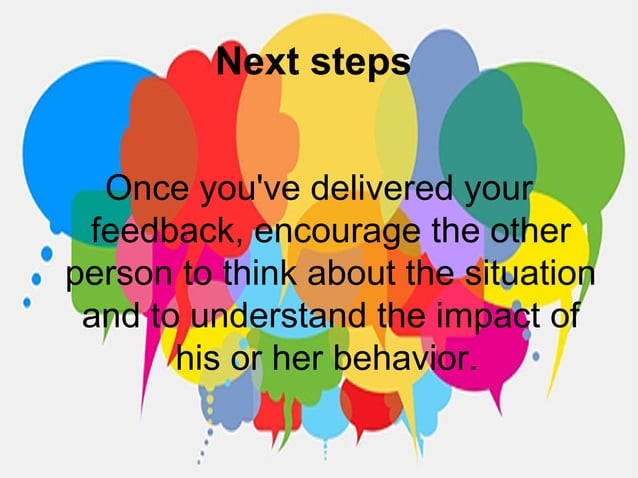 Next steps

Once you've delivered your feedback, encourage the other person to think about the situation and to understand the impact of his or her behavior.